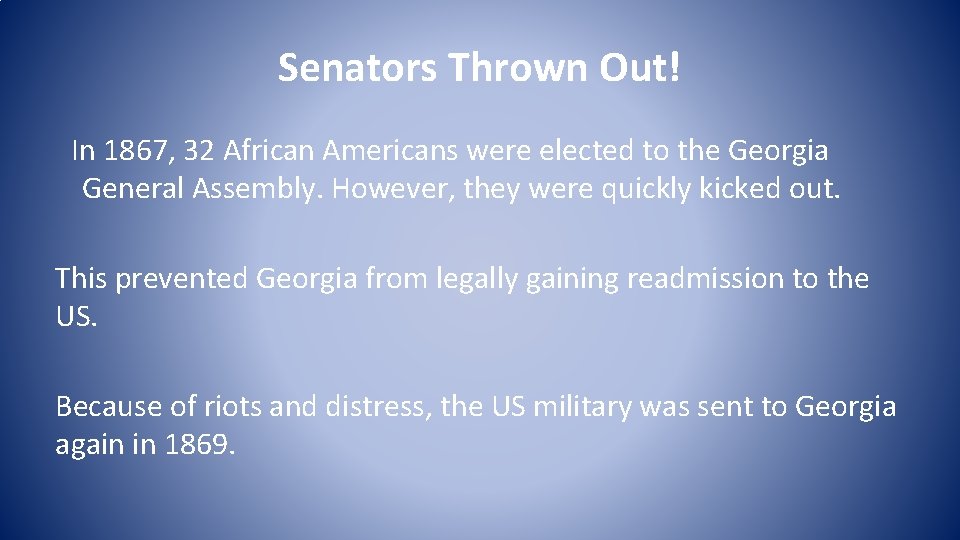 Senators Thrown Out!

In 1867, 32 African Americans were elected to the Georgia General Assembly. However, they were quickly kicked out.

This prevented Georgia from legally gaining readmission to the US.

Because of riots and distress, the US military was sent to Georgia again in 1869.